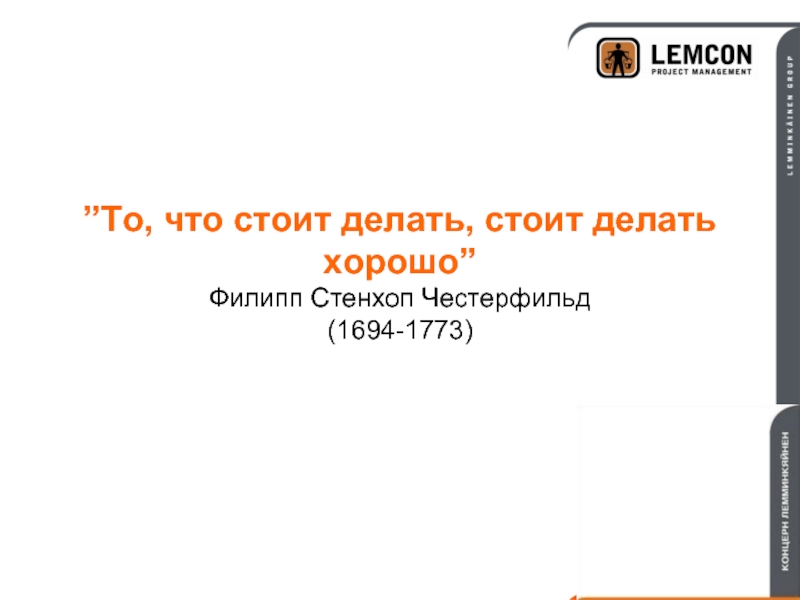 LEMCON
PROJECT MANAGEMENT

LEMMINKÄINEN GROUP

”То, что стоит делать, стоит делать хорошо”
Филипп Стенхоп Честерфильд
(1694-1773)

КОНЦЕРН ЛЕММИНКЯЙНЕН